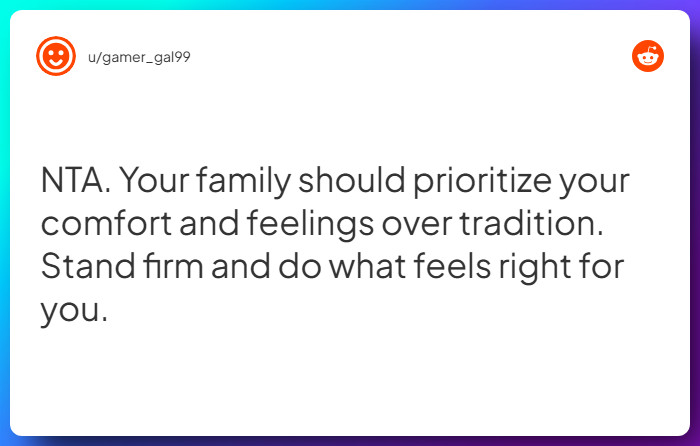 u/gamer_gal99

NTA. Your family should prioritize your comfort and feelings over tradition. Stand firm and do what feels right for you.